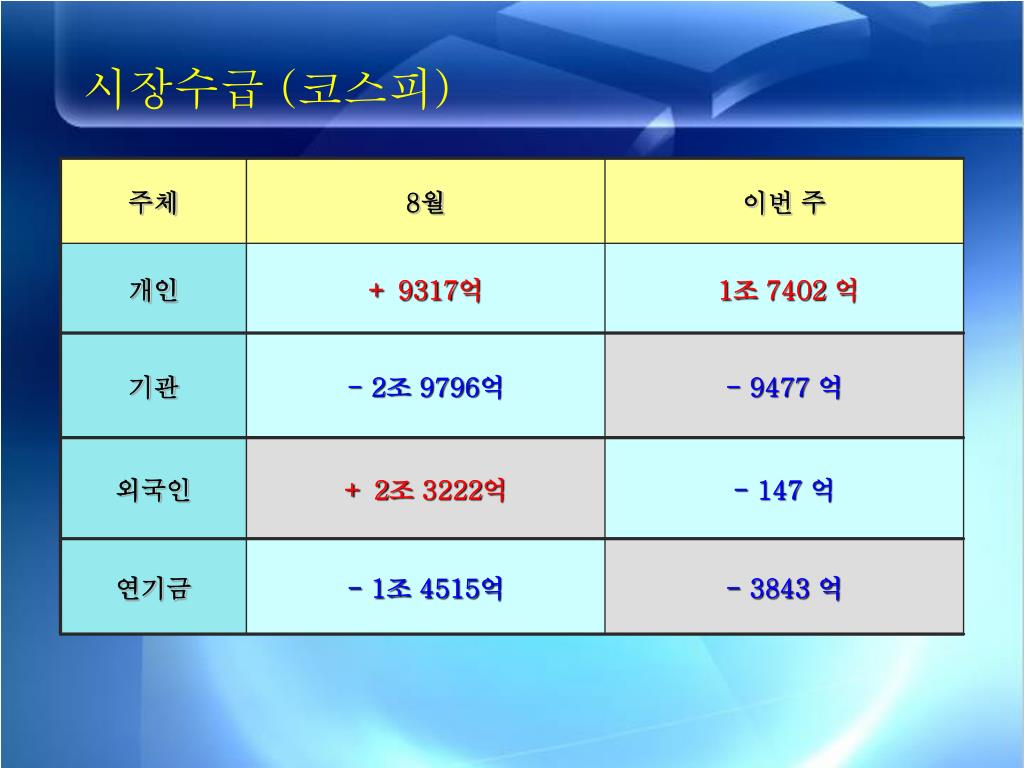 시장수급 (코스피)

| 주체 | 8월 | 이번 주 |
|---|---|---|
| 개인 | + 9317억 | 1조 7402 억 |
| 기관 | - 2조 9796억 | - 9477 억 |
| 외국인 | + 2조 3222억 | - 147 억 |
| 연기금 | - 1조 4515억 | - 3843 억 |